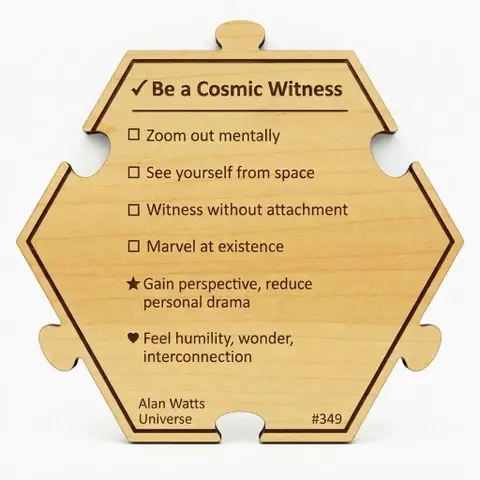 ✓ Be a Cosmic Witness

☐ Zoom out mentally

☐ See yourself from space

☐ Witness without attachment

☐ Marvel at existence

★ Gain perspective, reduce personal drama

♥ Feel humility, wonder, interconnection

Alan Watts
Universe

#349